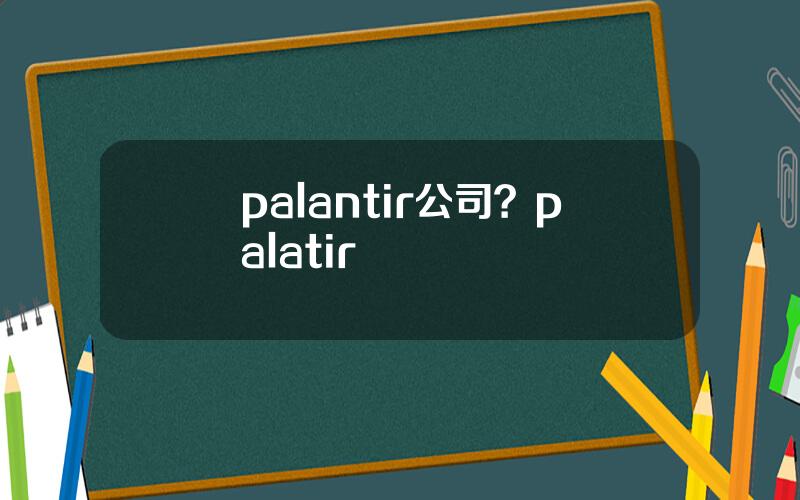 palantir公司？palatir